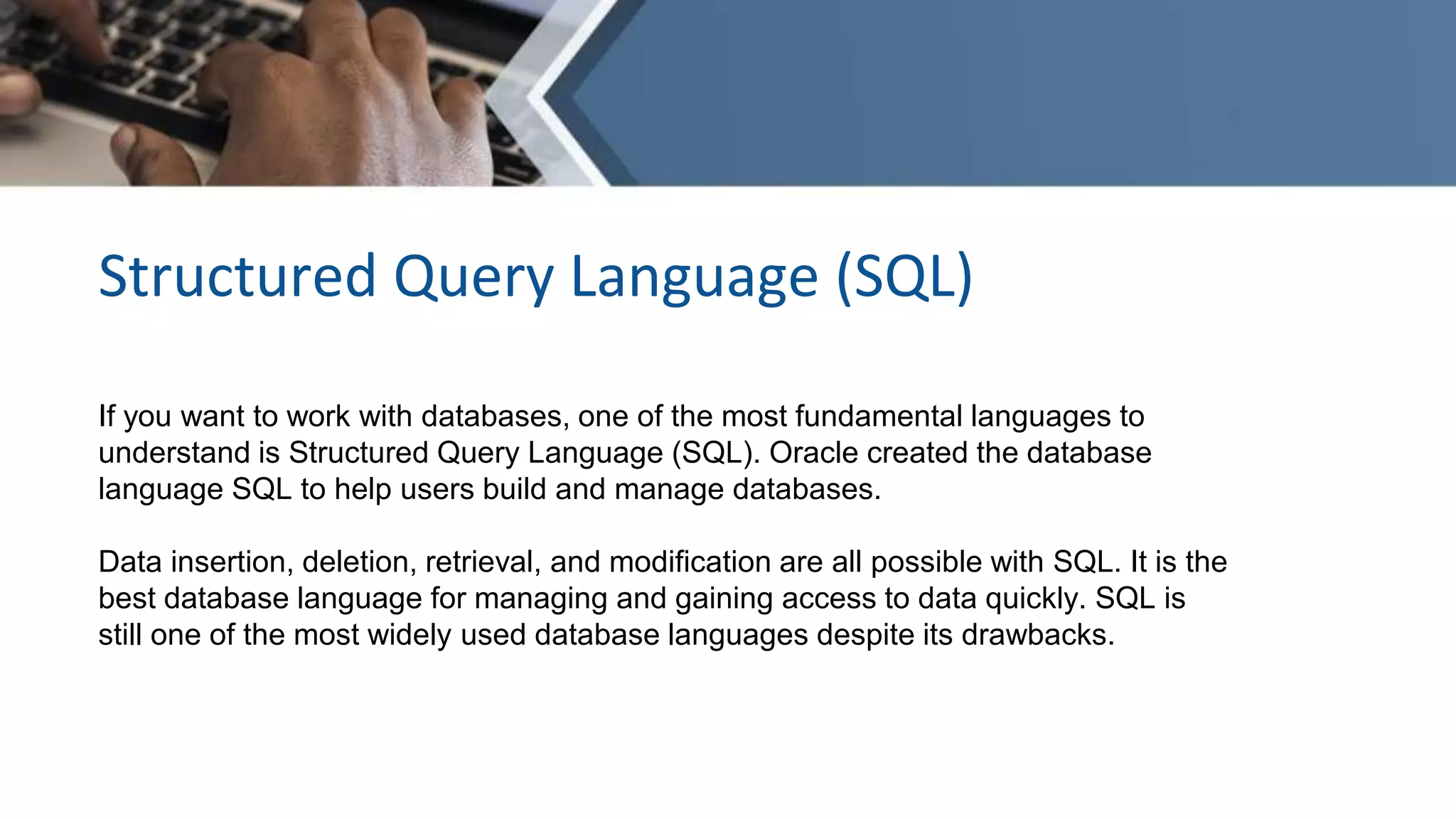 Structured Query Language (SQL)

If you want to work with databases, one of the most fundamental languages to understand is Structured Query Language (SQL). Oracle created the database language SQL to help users build and manage databases.

Data insertion, deletion, retrieval, and modification are all possible with SQL. It is the best database language for managing and gaining access to data quickly. SQL is still one of the most widely used database languages despite its drawbacks.